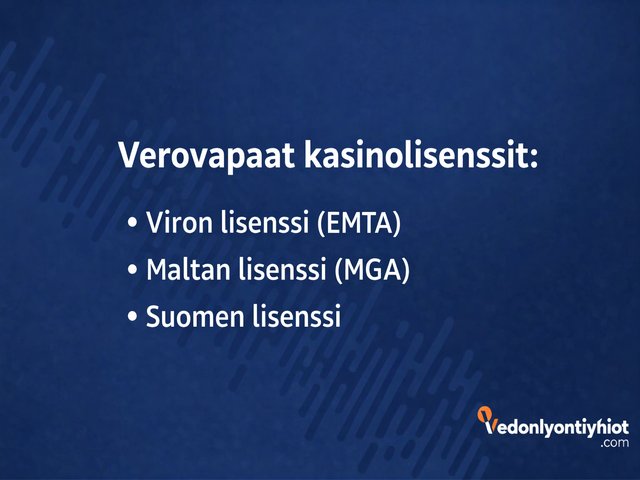 Verovapaat kasinolisenssit:

• Viron lisenssi (EMTA)
• Maltan lisenssi (MGA)
• Suomen lisenssi

Vedonlyontiyhiot
.com